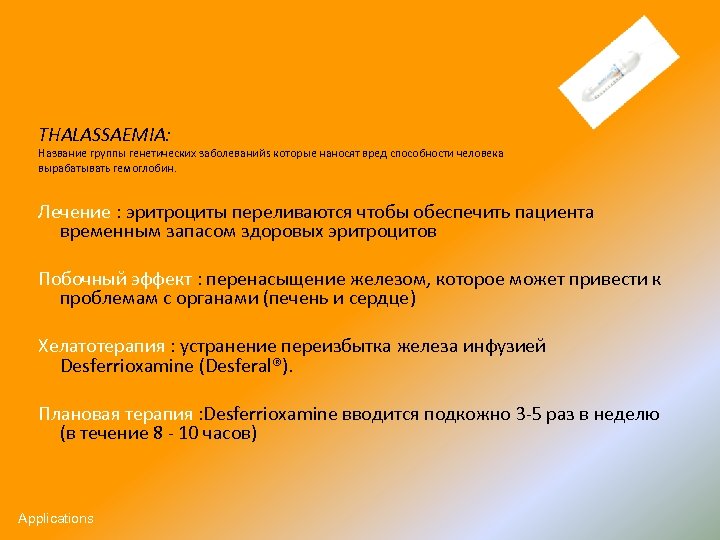 THALASSAEMIA:
Название группы генетических заболеванийs которые наносят вред способности человека вырабатывать гемоглобин.

Лечение : эритроциты переливаются чтобы обеспечить пациента временным запасом здоровых эритроцитов

Побочный эффект : перенасыщение железом, которое может привести к проблемам с органами (печень и сердце)

Хелатотерапия : устранение переизбытка железа инфузией Desferrioxamine (Desferal®).

Плановая терапия :Desferrioxamine вводится подкожно 3-5 раз в неделю (в течение 8 - 10 часов)

Applications